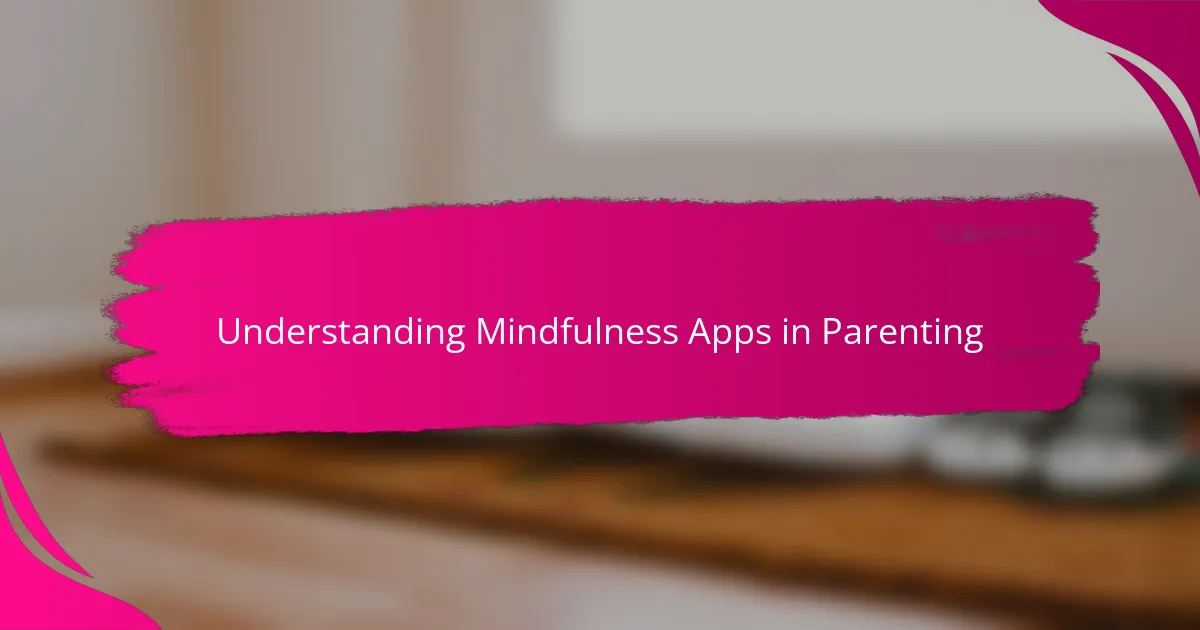 Understanding Mindfulness Apps in Parenting